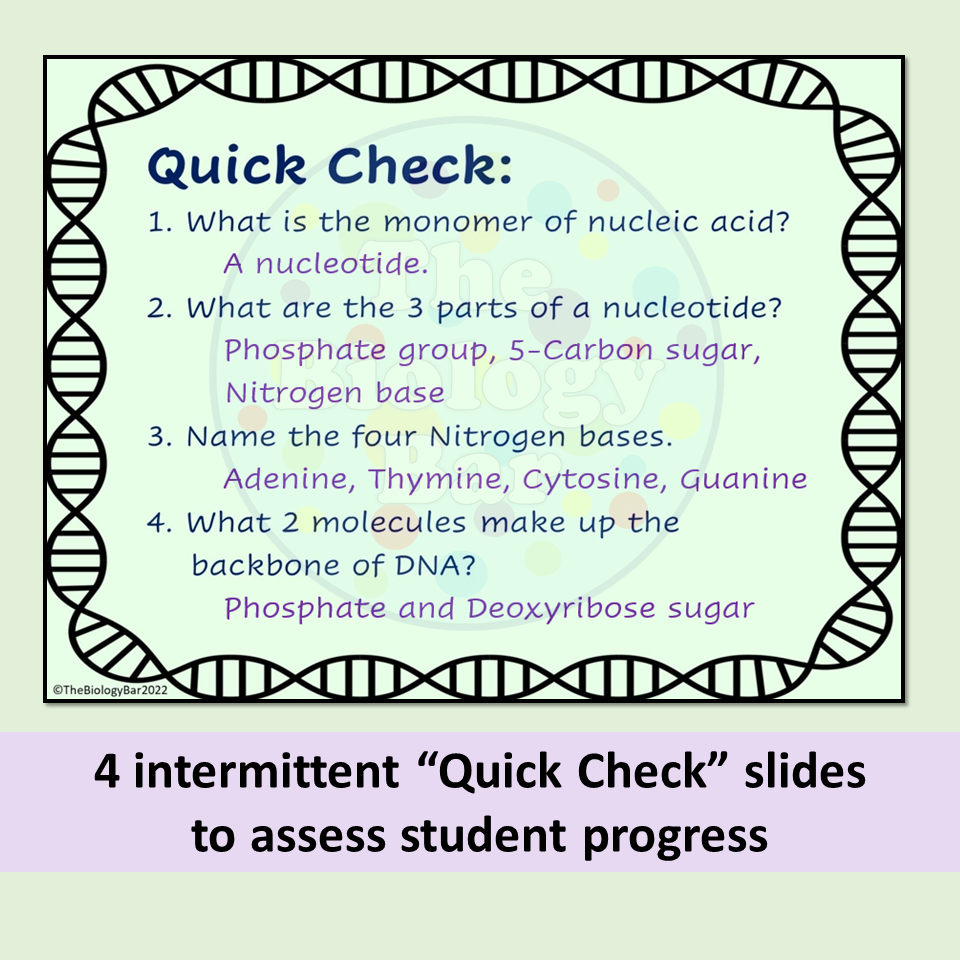 Quick Check:

1. What is the monomer of nucleic acid?
A nucleotide.

2. What are the 3 parts of a nucleotide?
Phosphate group, 5-Carbon sugar, Nitrogen base

3. Name the four Nitrogen bases.
Adenine, Thymine, Cytosine, Guanine

4. What 2 molecules make up the backbone of DNA?
Phosphate and Deoxyribose sugar

The Biology Bar

©TheBiologyBar2022

4 intermittent “Quick Check” slides to assess student progress